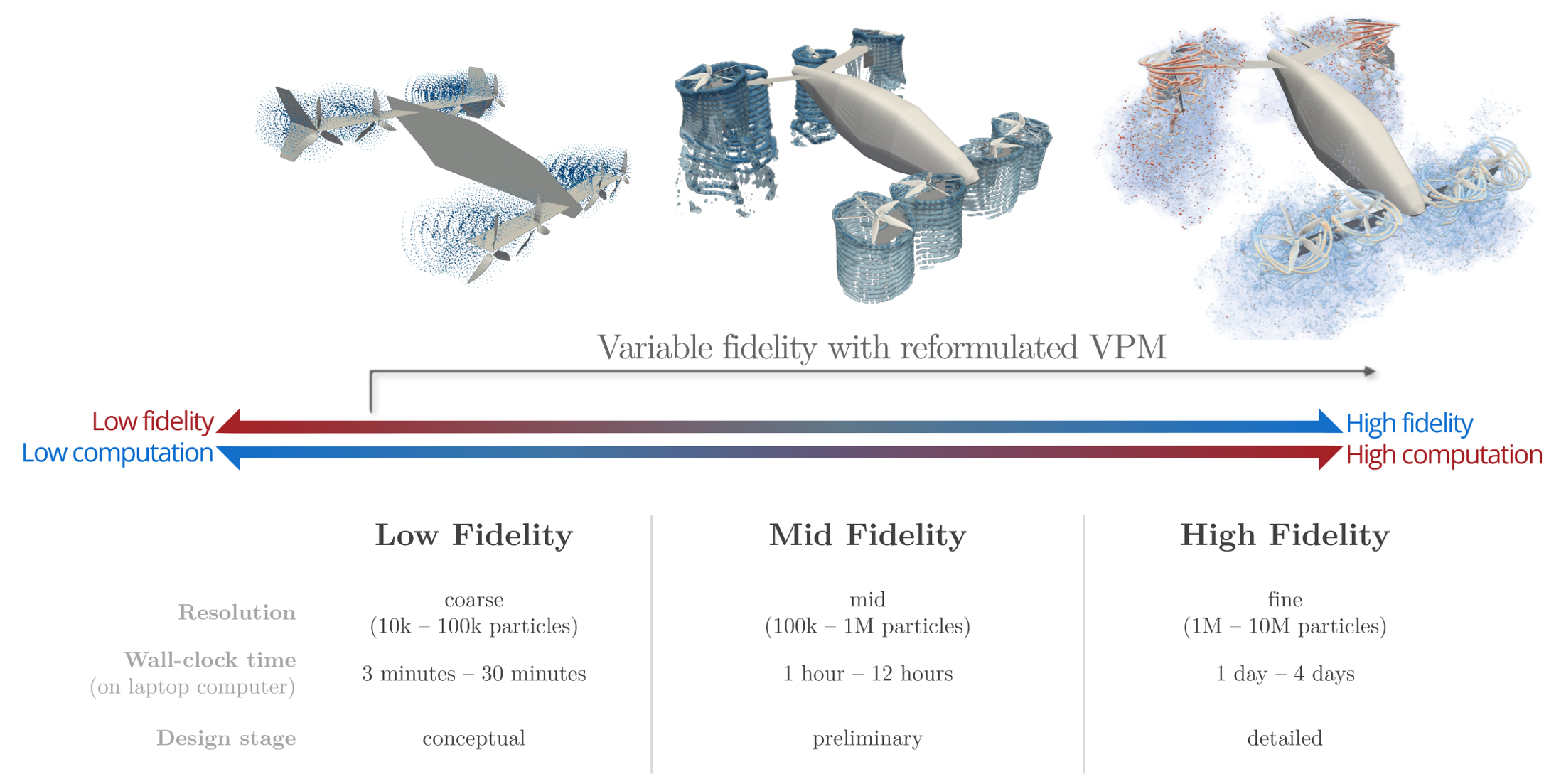 Variable fidelity with reformulated VPM

Low fidelity
Low computation

High fidelity
High computation

| | Low Fidelity | Mid Fidelity | High Fidelity |
|---|---|---|---|
| Resolution | coarse (10k – 100k particles) | mid (100k – 1M particles) | fine (1M – 10M particles) |
| Wall-clock time (on laptop computer) | 3 minutes – 30 minutes | 1 hour – 12 hours | 1 day – 4 days |
| Design stage | conceptual | preliminary | detailed |